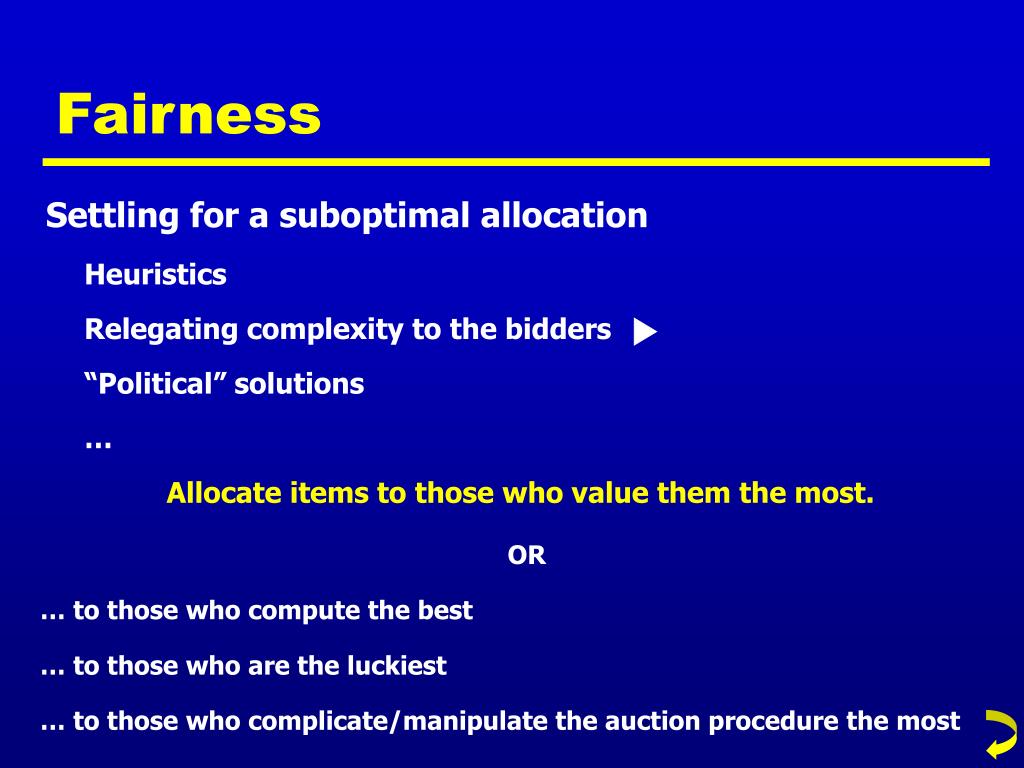 Fairness

Settling for a suboptimal allocation

Heuristics

Relegating complexity to the bidders

“Political” solutions

…

Allocate items to those who value them the most.

OR

… to those who compute the best

… to those who are the luckiest

… to those who complicate/manipulate the auction procedure the most